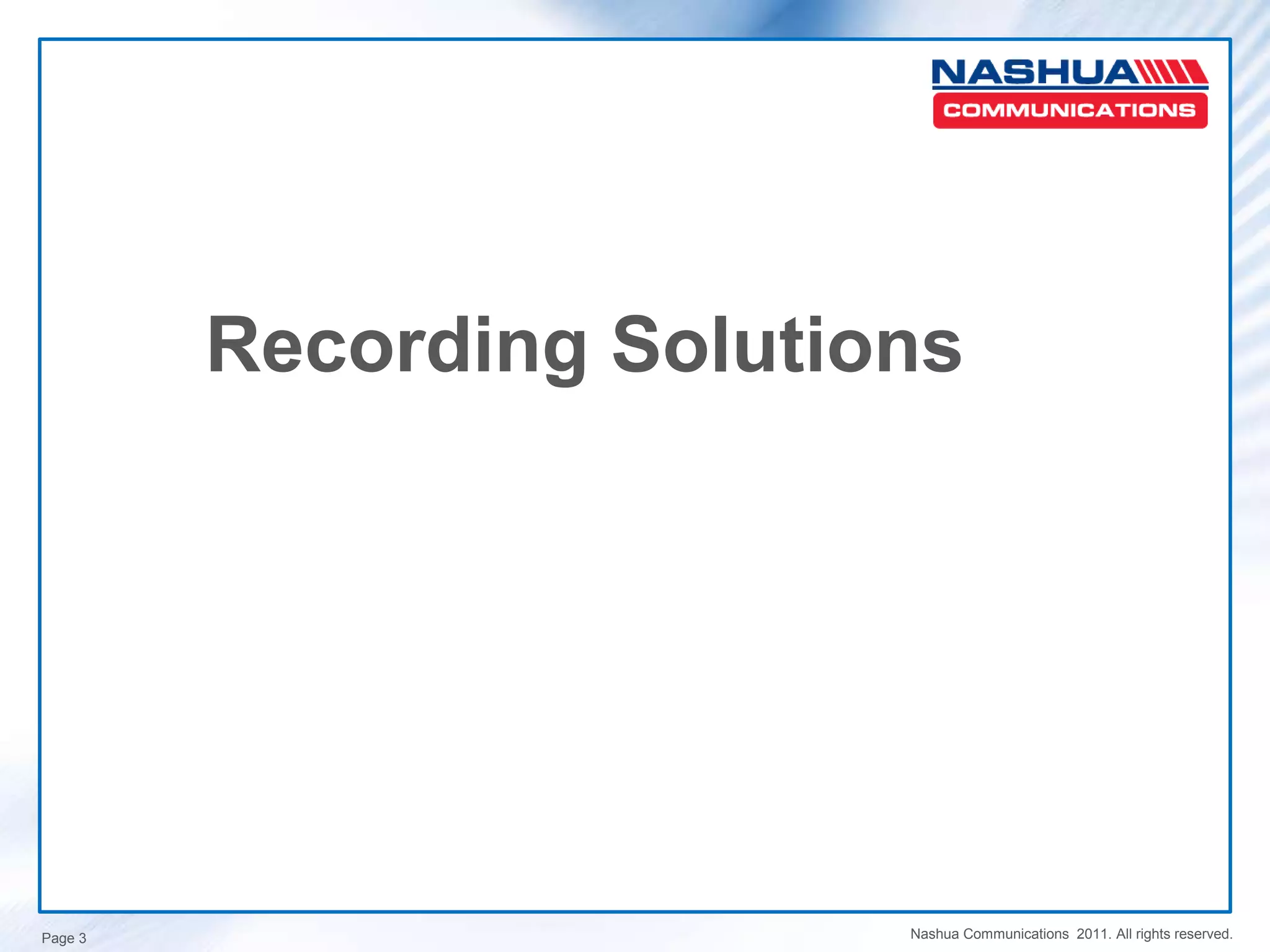 NASHUA
COMMUNICATIONS

Recording Solutions

Page 3

Nashua Communications 2011. All rights reserved.